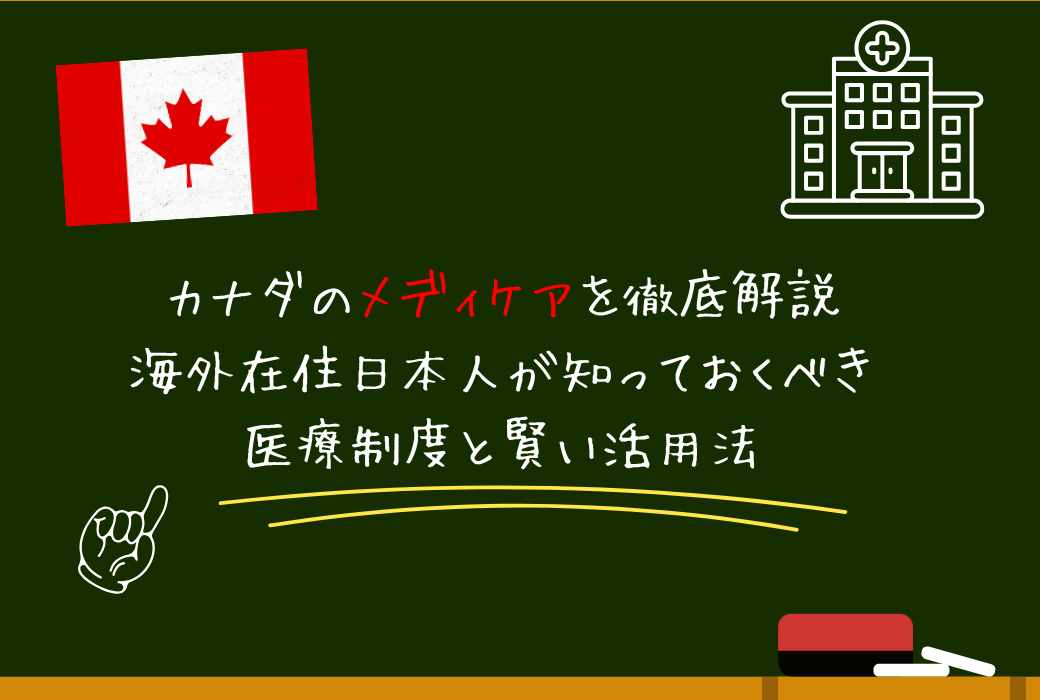 カナダのメディケアを徹底解説
海外在住日本人が知っておくべき
医療制度と賢い活用法